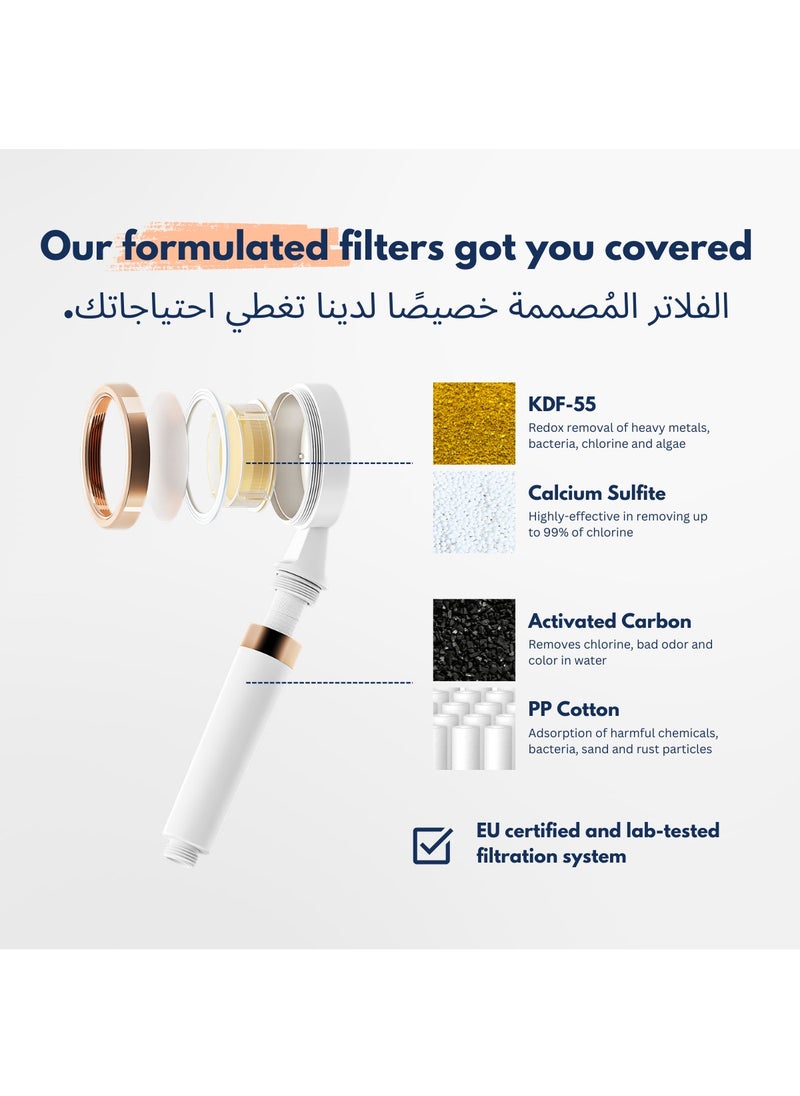 Our formulated filters got you covered

الفلاتر المُصممة خصيصًا لدينا تغطي احتياجاتك.

KDF-55
Redox removal of heavy metals, bacteria, chlorine and algae

Calcium Sulfite
Highly-effective in removing up to 99% of chlorine

Activated Carbon
Removes chlorine, bad odor and color in water

PP Cotton
Adsorption of harmful chemicals, bacteria, sand and rust particles

EU certified and lab-tested filtration system